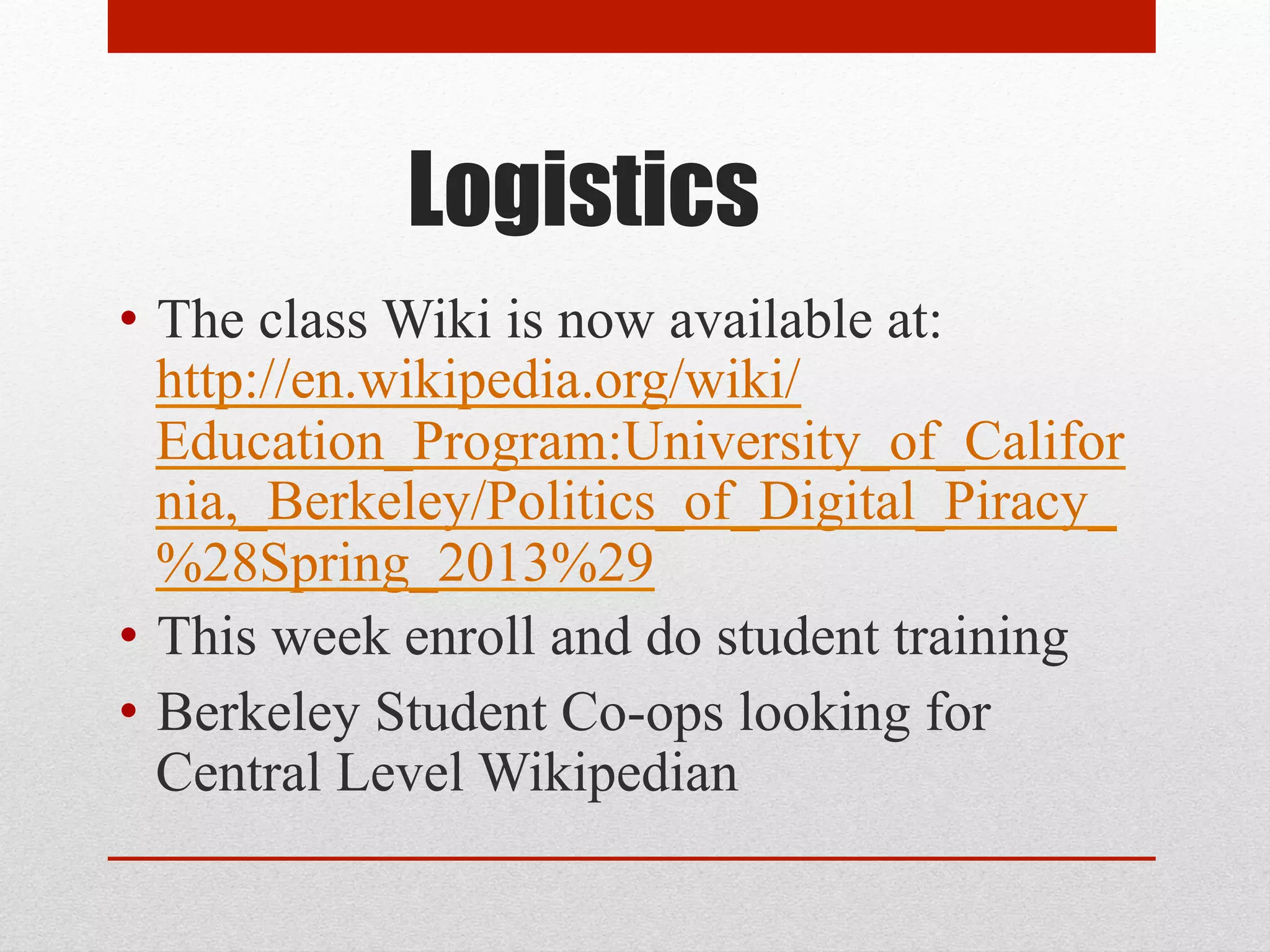 Logistics

• The class Wiki is now available at: http://en.wikipedia.org/wiki/Education_Program:University_of_California,_Berkeley/Politics_of_Digital_Piracy_%28Spring_2013%29
• This week enroll and do student training
• Berkeley Student Co-ops looking for Central Level Wikipedian